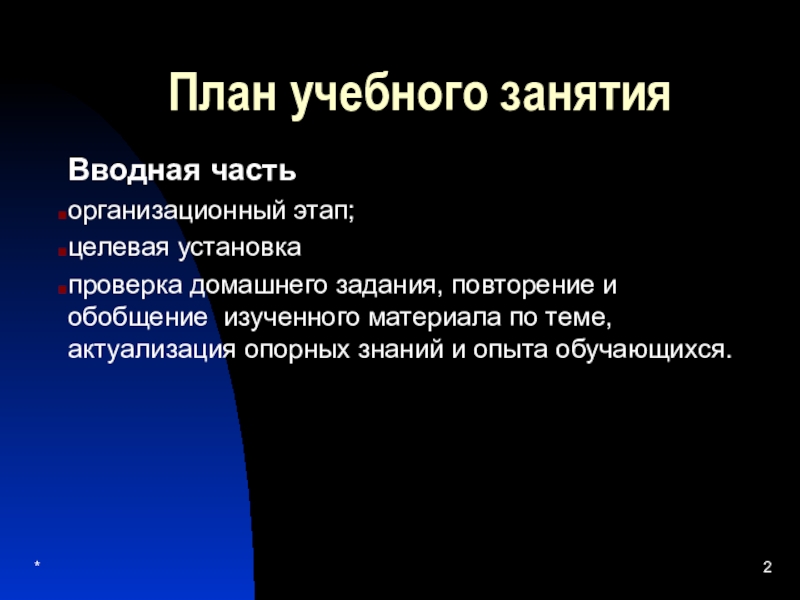 План учебного занятия

Вводная часть

организационный этап;

целевая установка

проверка домашнего задания, повторение и обобщение изученного материала по теме, актуализация опорных знаний и опыта обучающихся.

*

2